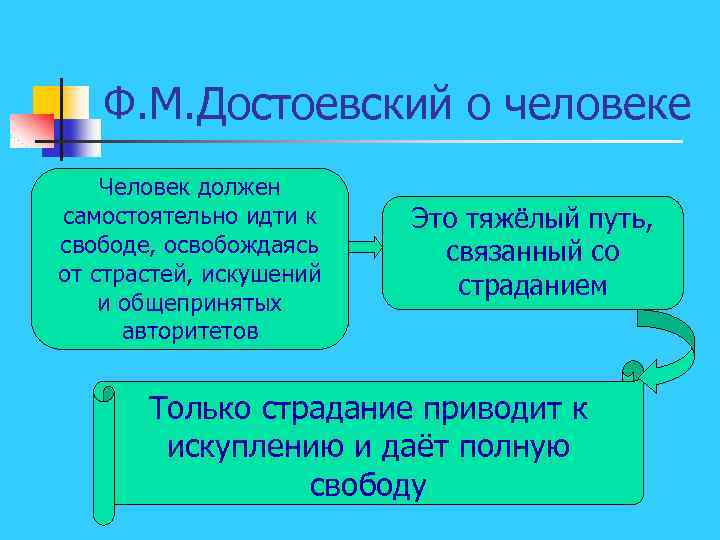 Ф.М.Достоевский о человеке

Человек должен самостоятельно идти к свободе, освобождаясь от страстей, искушений и общепринятых авторитетов

Это тяжёлый путь, связанный со страданием

Только страдание приводит к искуплению и даёт полную свободу